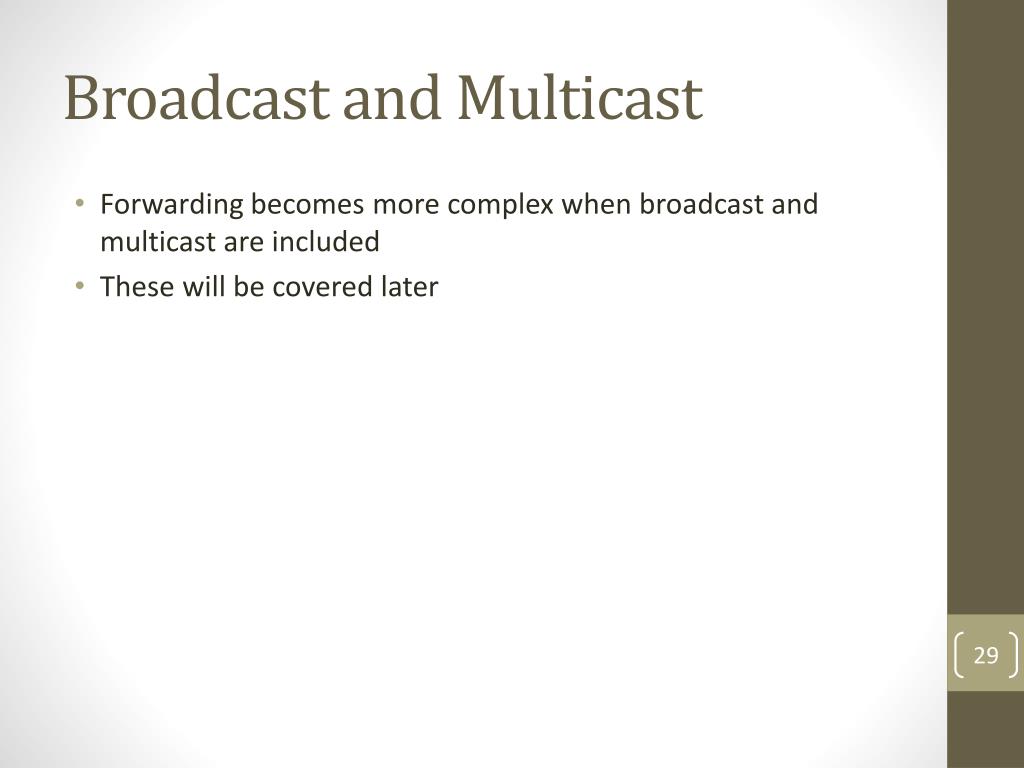 Broadcast and Multicast

• Forwarding becomes more complex when broadcast and multicast are included
• These will be covered later

29